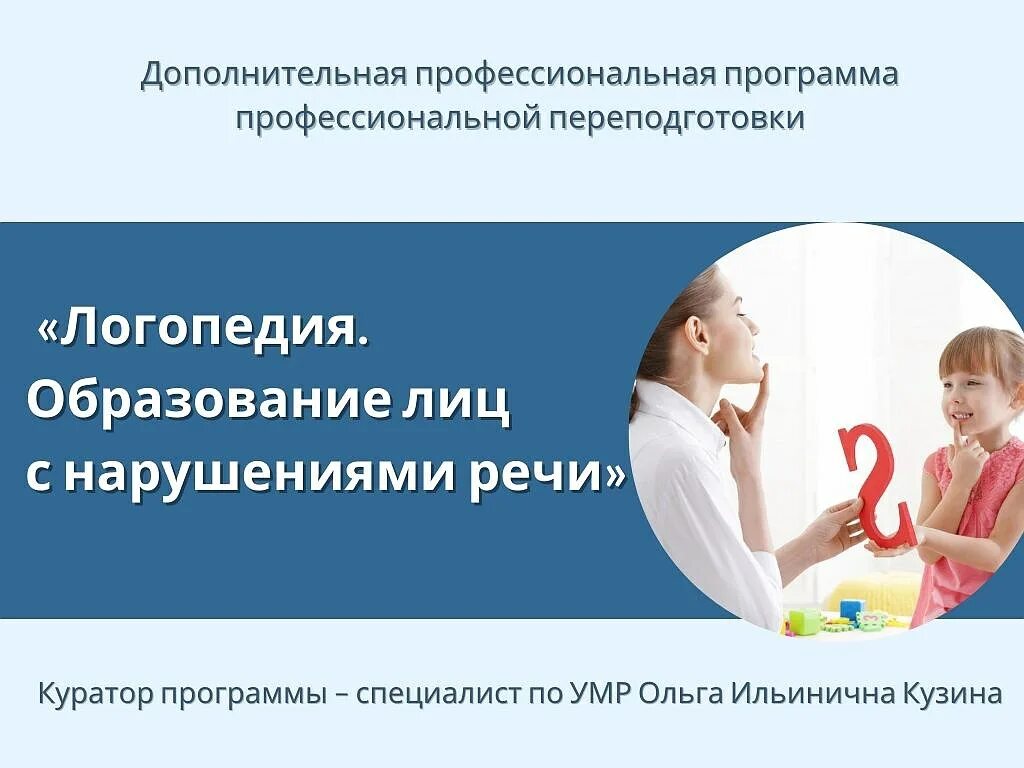 Дополнительная профессиональная программа профессиональной переподготовки

«Логопедия. Образование лиц с нарушениями речи»

Куратор программы – специалист по УМР Ольга Ильинична Кузина